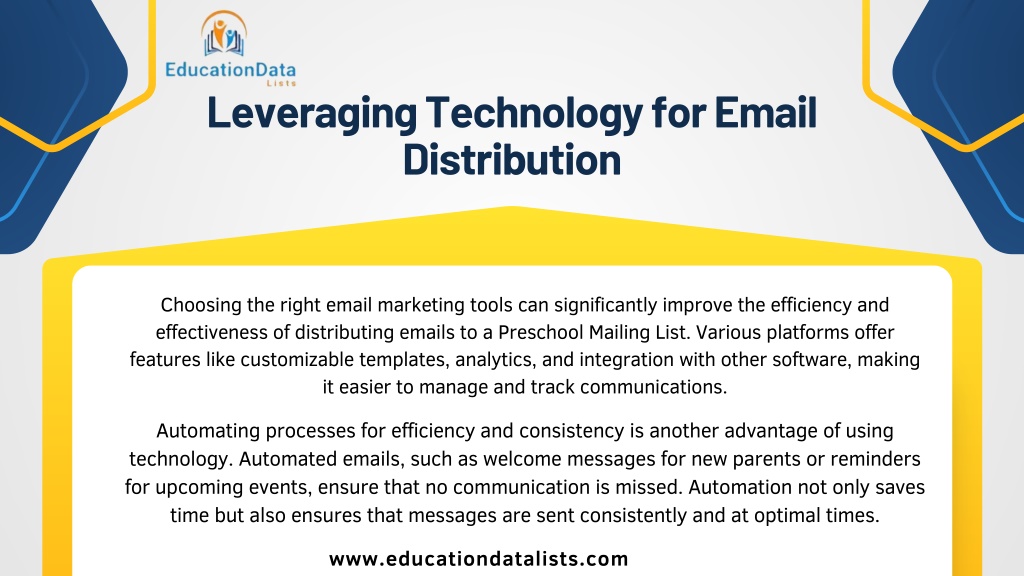 EducationData
Lists

Leveraging Technology for Email Distribution

Choosing the right email marketing tools can significantly improve the efficiency and effectiveness of distributing emails to a Preschool Mailing List. Various platforms offer features like customizable templates, analytics, and integration with other software, making it easier to manage and track communications.

Automating processes for efficiency and consistency is another advantage of using technology. Automated emails, such as welcome messages for new parents or reminders for upcoming events, ensure that no communication is missed. Automation not only saves time but also ensures that messages are sent consistently and at optimal times.

www.educationdatalists.com